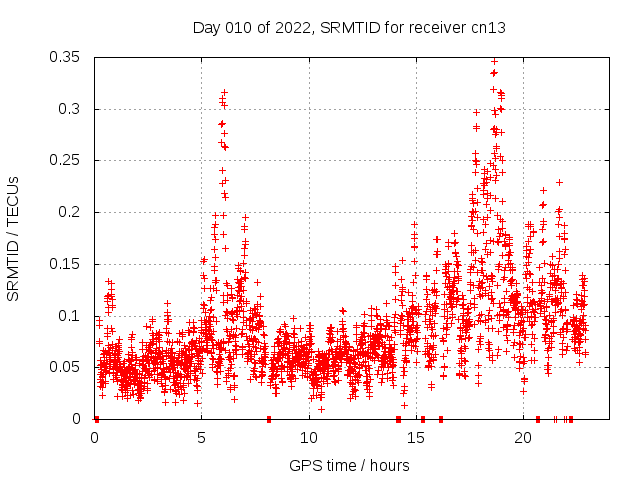 Day 010 of 2022, SRMTID for receiver cn13

SRMTID / TECUs

0.35
0.3
0.25
0.2
0.15
0.1
0.05
0

0
5
10
15
20

GPS time / hours